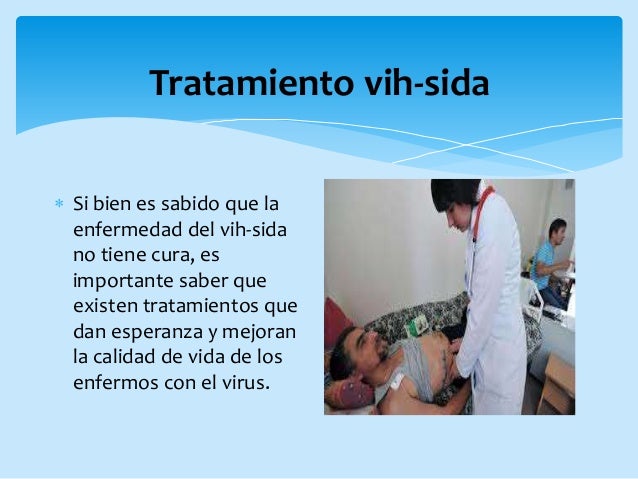 Tratamiento vih-sida

* Si bien es sabido que la enfermedad del vih-sida no tiene cura, es importante saber que existen tratamientos que dan esperanza y mejoran la calidad de vida de los enfermos con el virus.